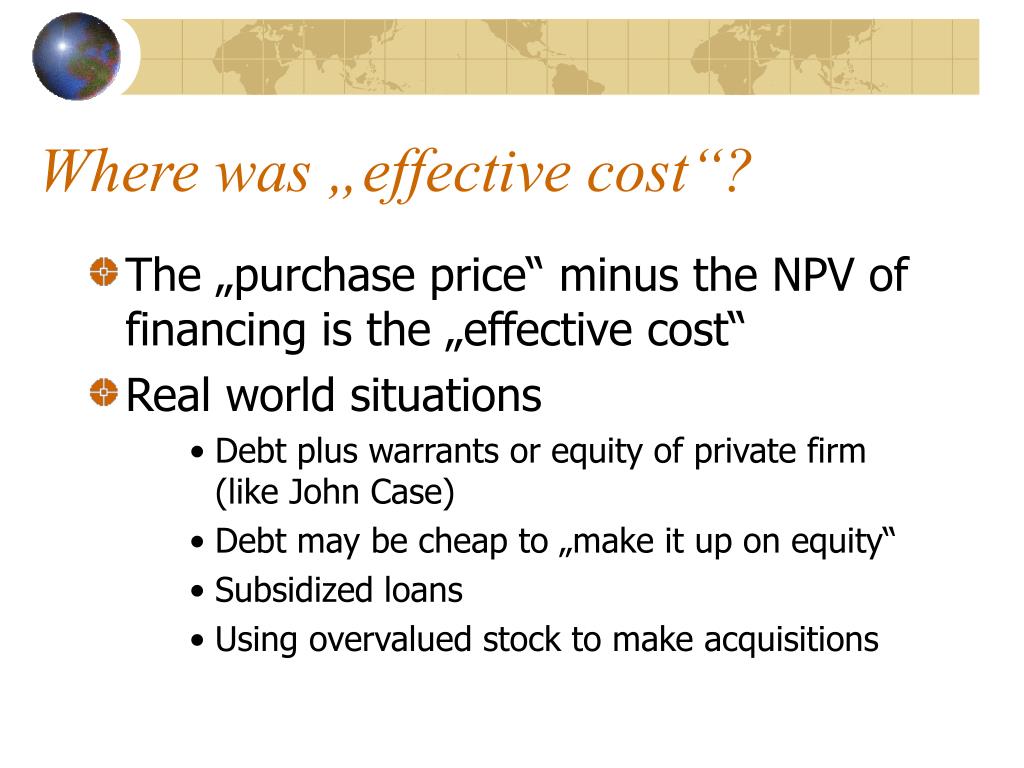 Where was „effective cost“?

The „purchase price“ minus the NPV of financing is the „effective cost“

Real world situations

• Debt plus warrants or equity of private firm (like John Case)
• Debt may be cheap to „make it up on equity“
• Subsidized loans
• Using overvalued stock to make acquisitions